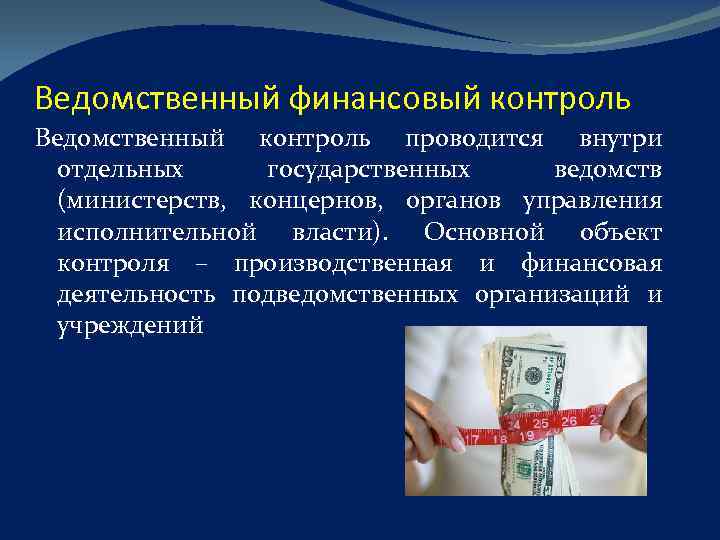 Ведомственный финансовый контроль

Ведомственный контроль проводится внутри отдельных государственных ведомств (министерств, концернов, органов управления исполнительной власти). Основной объект контроля – производственная и финансовая деятельность подведомственных организаций и учреждений

17 18 19 24 25 26 27